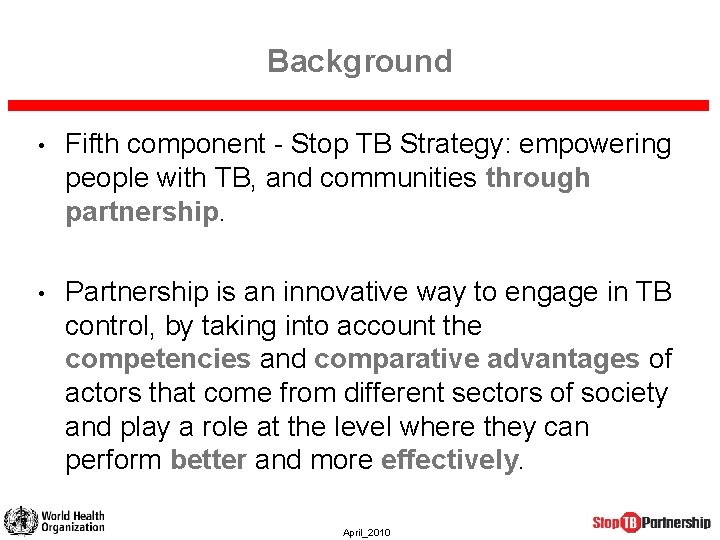 Background

• Fifth component - Stop TB Strategy: empowering people with TB, and communities through partnership.

• Partnership is an innovative way to engage in TB control, by taking into account the competencies and comparative advantages of actors that come from different sectors of society and play a role at the level where they can perform better and more effectively.

World Health Organization

April_2010

Stop TB Partnership